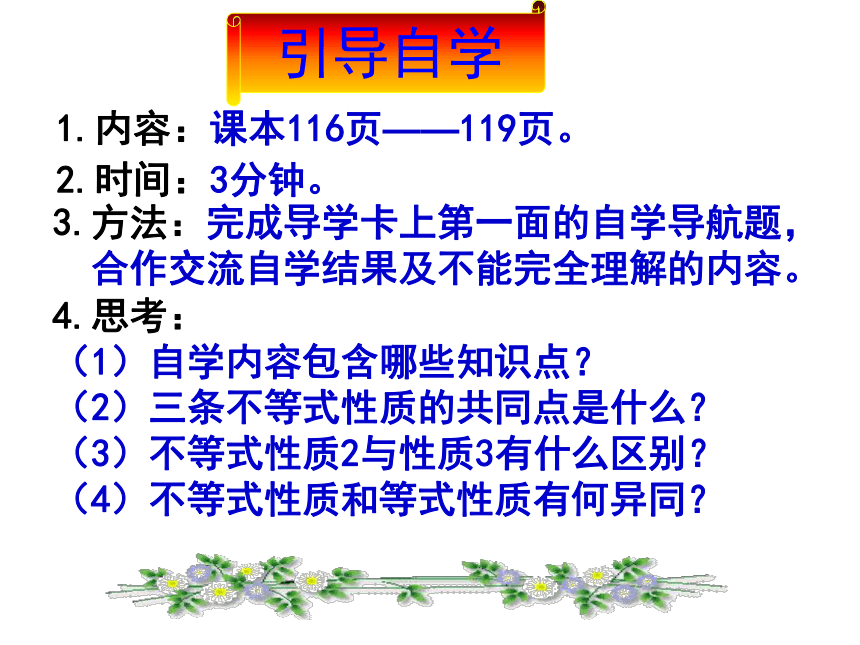 引导自学

1. 内容：课本116页——119页。

2. 时间：3分钟。

3. 方法：完成导学卡上第一面的自学导航题，合作交流自学结果及不能完全理解的内容。

4. 思考：
（1）自学内容包含哪些知识点？
（2）三条不等式性质的共同点是什么？
（3）不等式性质2与性质3有什么区别？
（4）不等式性质和等式性质有何异同？